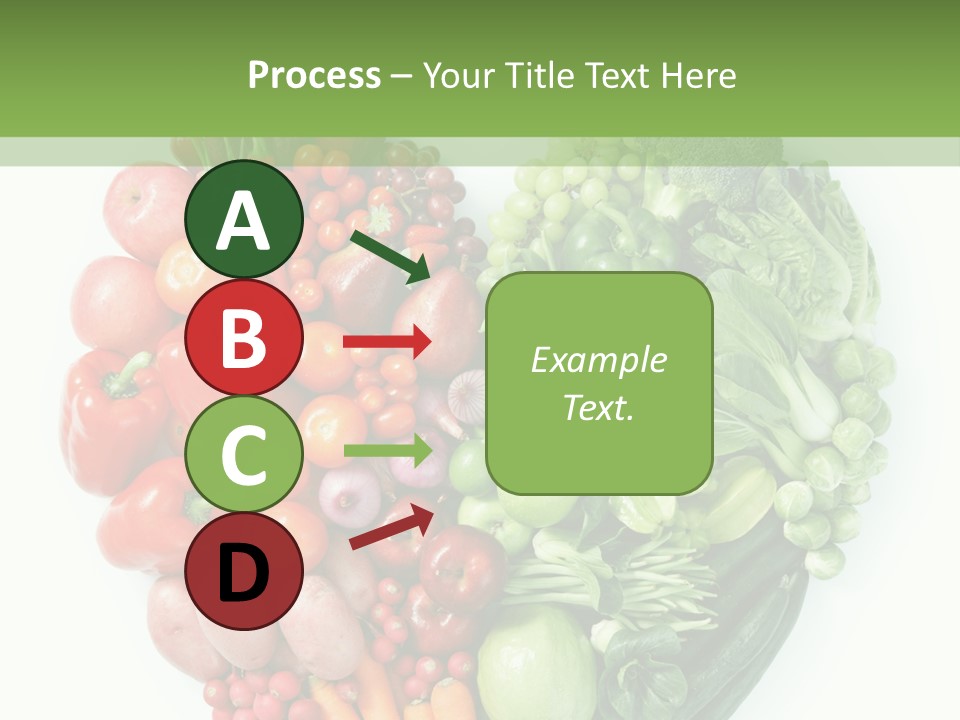 Process – Your Title Text Here

A

B

C

D

Example Text.